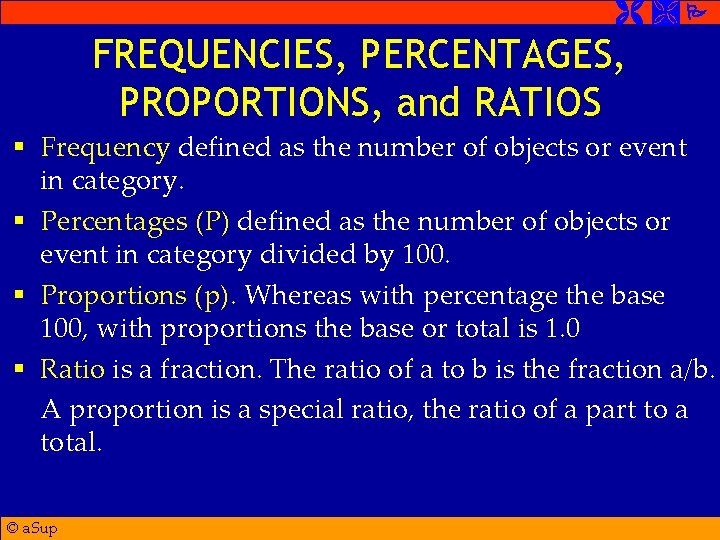 FREQUENCIES, PERCENTAGES, PROPORTIONS, and RATIOS

▪ Frequency defined as the number of objects or event in category.

▪ Percentages (P) defined as the number of objects or event in category divided by 100.

▪ Proportions (p). Whereas with percentage the base 100, with proportions the base or total is 1.0

▪ Ratio is a fraction. The ratio of a to b is the fraction a/b.

A proportion is a special ratio, the ratio of a part to a total.

© aSup